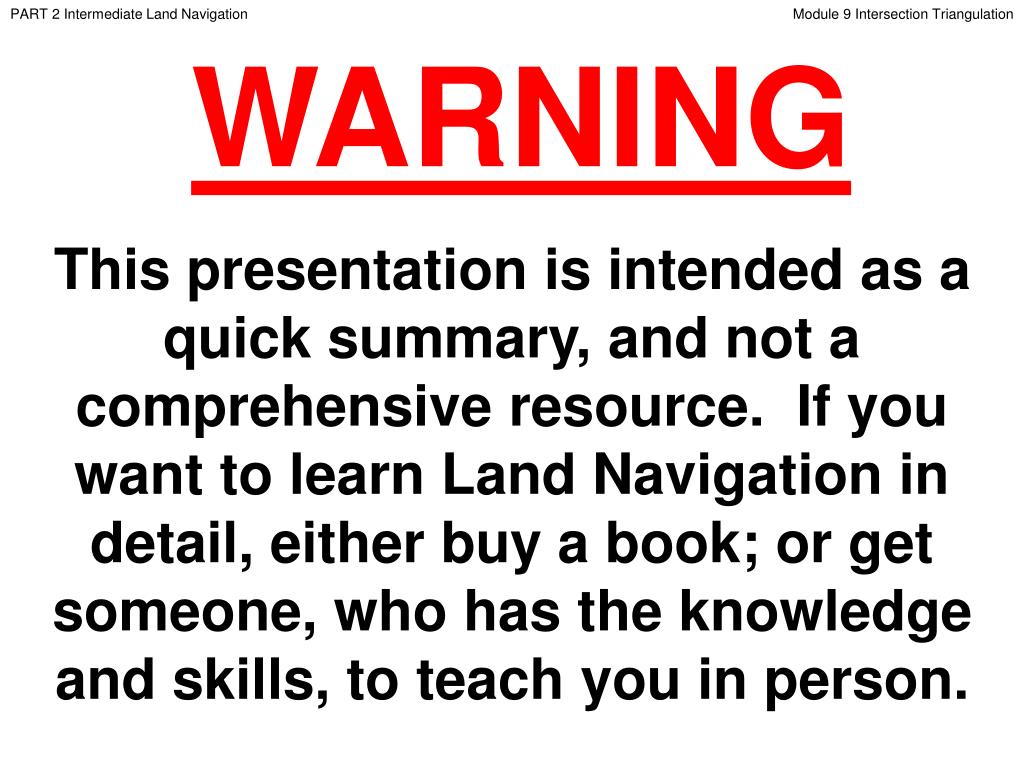 PART 2 Intermediate Land Navigation

Module 9 Intersection Triangulation

WARNING

This presentation is intended as a quick summary, and not a comprehensive resource.  If you want to learn Land Navigation in detail, either buy a book; or get someone, who has the knowledge and skills, to teach you in person.